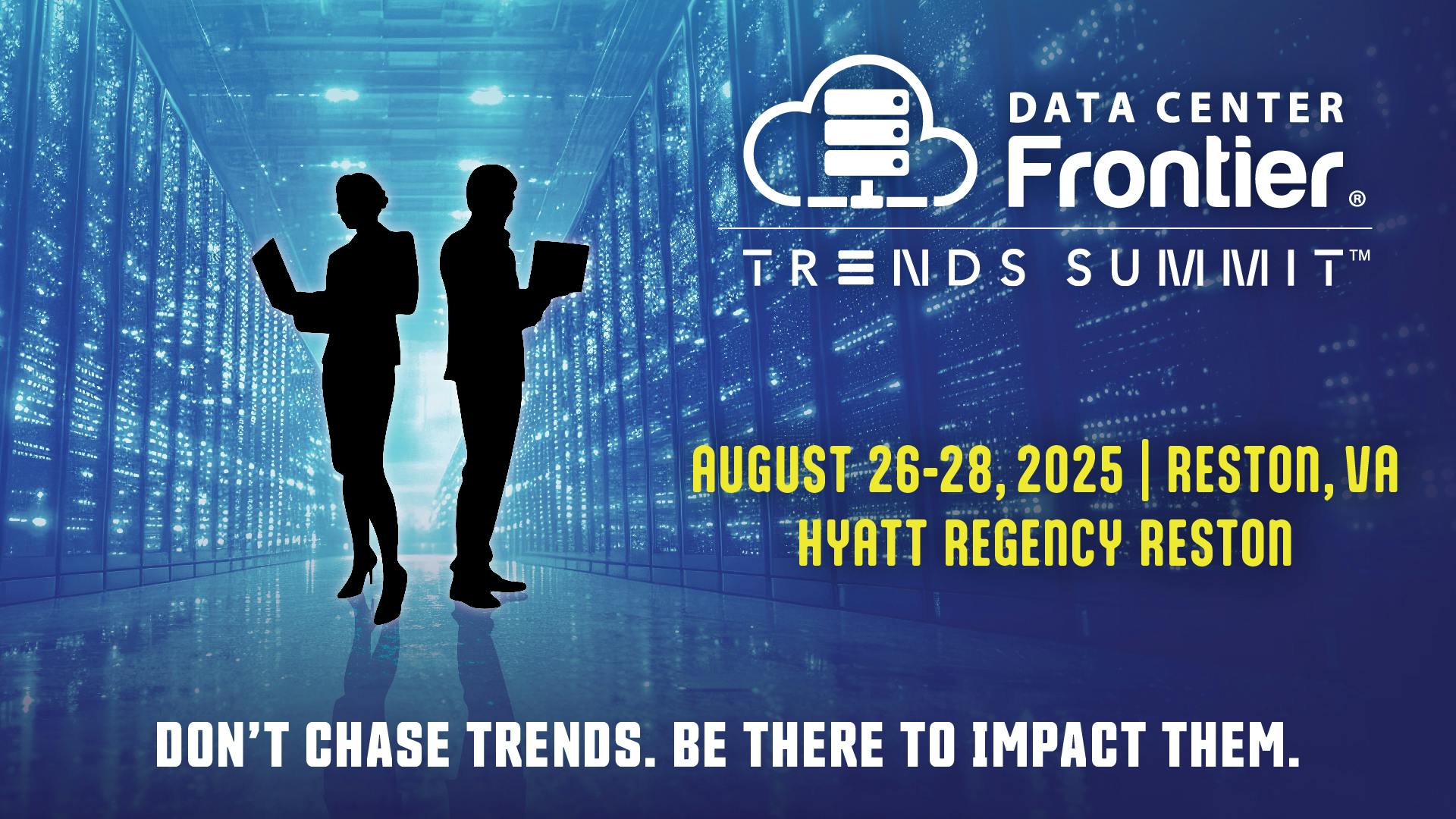 DATA CENTER
Frontier®

TRENDS SUMMIT™

AUGUST 26-28, 2025 | RESTON, VA
HYATT REGENCY RESTON

DON'T CHASE TRENDS. BE THERE TO IMPACT THEM.